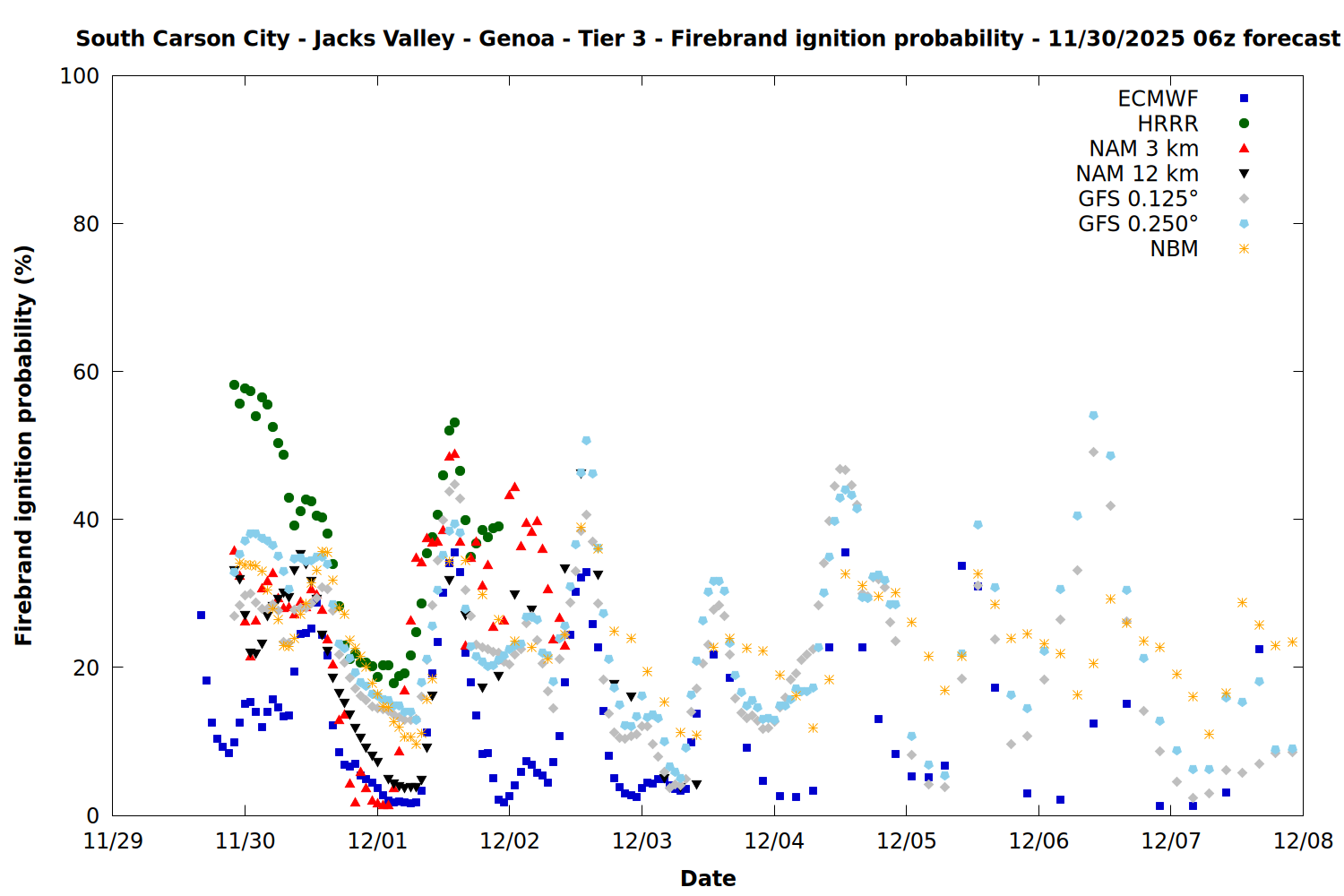 South Carson City - Jacks Valley - Genoa - Tier 3 - Firebrand ignition probability - 11/30/2025 06z forecast

ECMWF
HRRR
NAM 3 km
NAM 12 km
GFS 0.125°
GFS 0.250°
NBM

Firebrand ignition probability (%)

100
80
60
40
20
0

11/29
11/30
12/01
12/02
12/03
12/04
12/05
12/06
12/07
12/08

Date